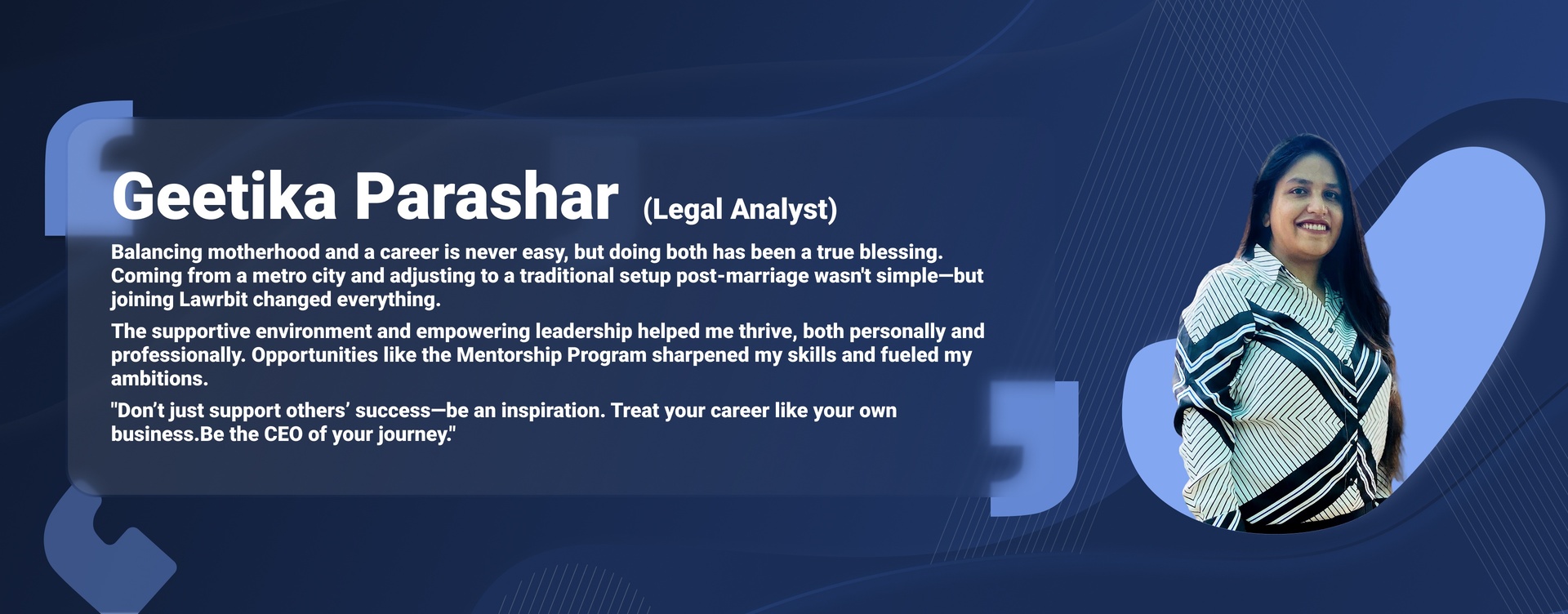 Geetika Parashar (Legal Analyst)

Balancing motherhood and a career is never easy, but doing both has been a true blessing. Coming from a metro city and adjusting to a traditional setup post-marriage wasn't simple—but joining Lawrbit changed everything.

The supportive environment and empowering leadership helped me thrive, both personally and professionally. Opportunities like the Mentorship Program sharpened my skills and fueled my ambitions.

"Don't just support others' success—be an inspiration. Treat your career like your own business.Be the CEO of your journey."